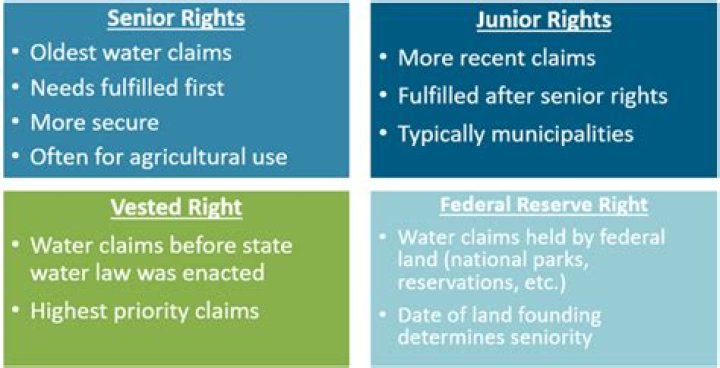 Senior Rights
• Oldest water claims
• Needs fulfilled first
• More secure
• Often for agricultural use

Junior Rights
• More recent claims
• Fulfilled after senior rights
• Typically municipalities

Vested Right
• Water claims before state water law was enacted
• Highest priority claims

Federal Reserve Right
• Water claims held by federal land (national parks, reservations, etc.)
• Date of land founding determines seniority